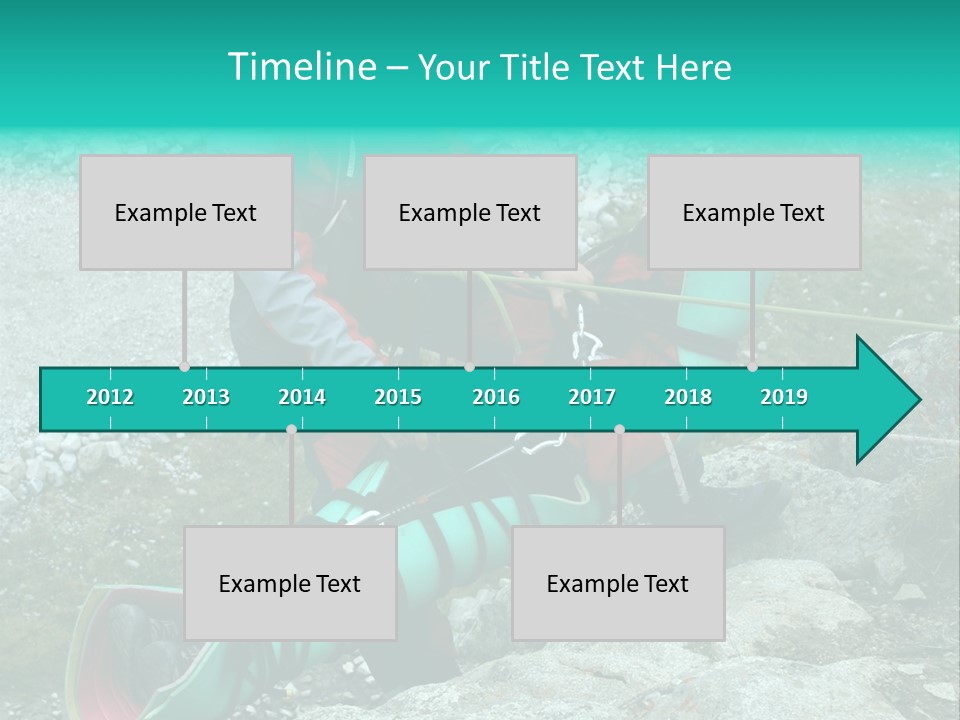 Timeline – Your Title Text Here

Example Text

Example Text

Example Text

2012 2013 2014 2015 2016 2017 2018 2019

Example Text

Example Text